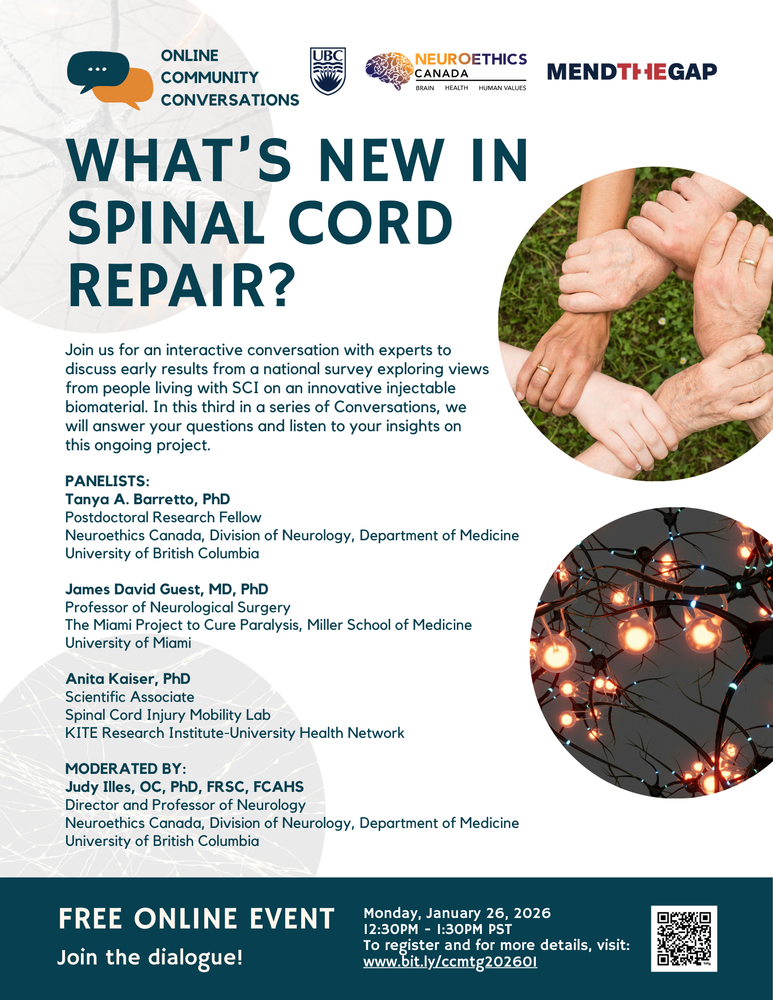 ONLINE COMMUNITY CONVERSATIONS

UBC

NEUROETHICS CANADA
BRAIN HEALTH HUMAN VALUES

MENDTHEGAP

WHAT'S NEW IN SPINAL CORD REPAIR?

Join us for an interactive conversation with experts to discuss early results from a national survey exploring views from people living with SCI on an innovative injectable biomaterial. In this third in a series of Conversations, we will answer your questions and listen to your insights on this ongoing project.

PANELISTS:
Tanya A. Barretto, PhD
Postdoctoral Research Fellow
Neuroethics Canada, Division of Neurology, Department of Medicine
University of British Columbia

James David Guest, MD, PhD
Professor of Neurological Surgery
The Miami Project to Cure Paralysis, Miller School of Medicine
University of Miami

Anita Kaiser, PhD
Scientific Associate
Spinal Cord Injury Mobility Lab
KITE Research Institute-University Health Network

MODERATED BY:
Judy Illes, OC, PhD, FRSC, FCAHS
Director and Professor of Neurology
Neuroethics Canada, Division of Neurology, Department of Medicine
University of British Columbia

FREE ONLINE EVENT
Join the dialogue!

Monday, January 26, 2026
12:30PM - 1:30PM PST
To register and for more details, visit:
www.bit.ly/ccmtg202601